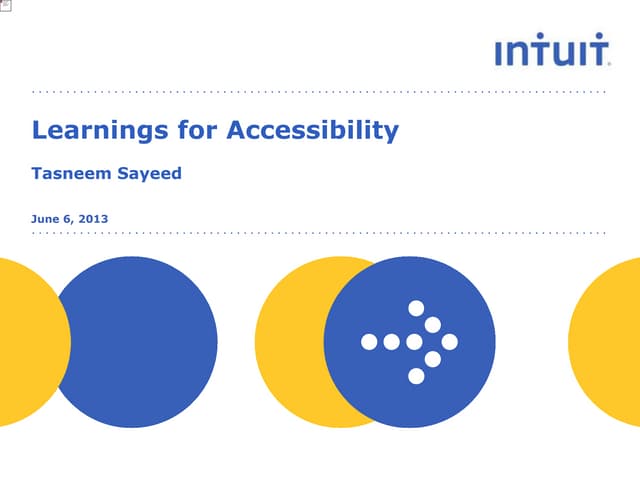 intuit.

Learnings for Accessibility

Tasneem Sayeed

June 6, 2013